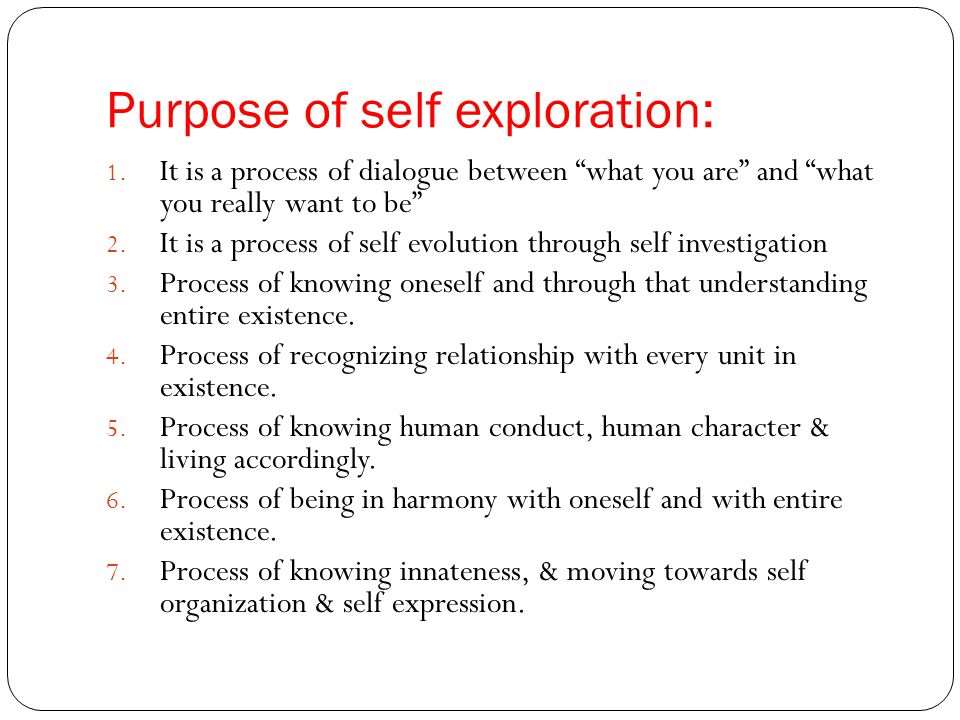 Purpose of self exploration:

1. It is a process of dialogue between “what you are” and “what you really want to be”
2. It is a process of self evolution through self investigation
3. Process of knowing oneself and through that understanding entire existence.
4. Process of recognizing relationship with every unit in existence.
5. Process of knowing human conduct, human character & living accordingly.
6. Process of being in harmony with oneself and with entire existence.
7. Process of knowing innateness, & moving towards self organization & self expression.